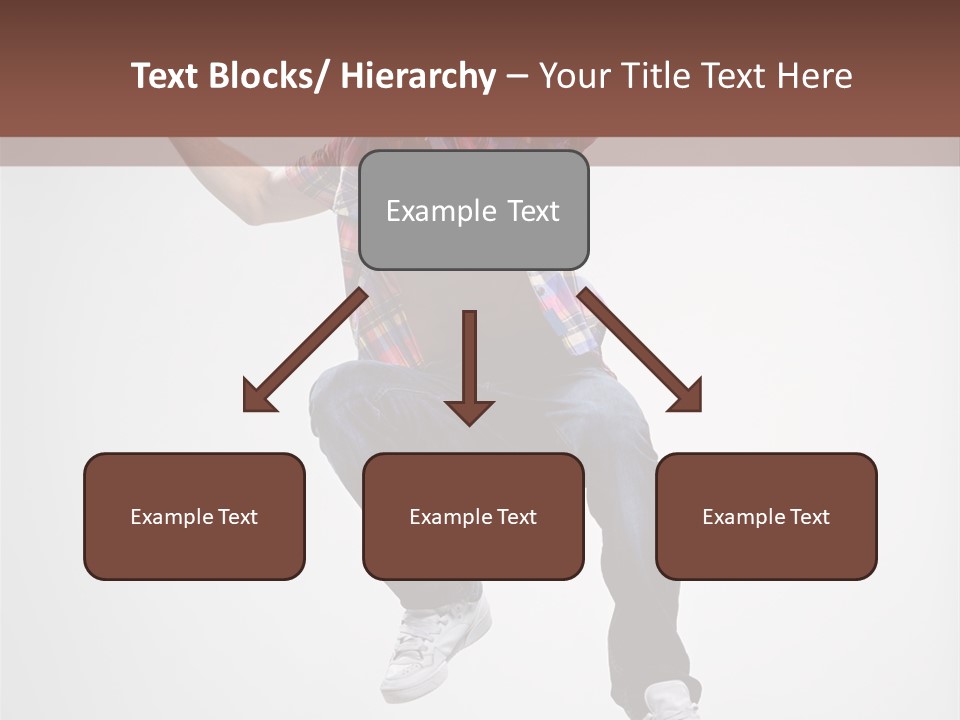 Text Blocks/ Hierarchy – Your Title Text Here

Example Text

Example Text

Example Text

Example Text